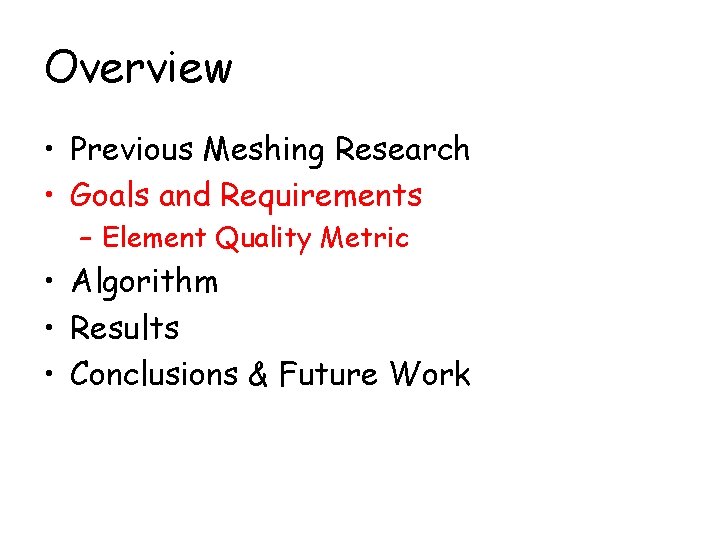 Overview

• Previous Meshing Research
• Goals and Requirements
– Element Quality Metric
• Algorithm
• Results
• Conclusions & Future Work